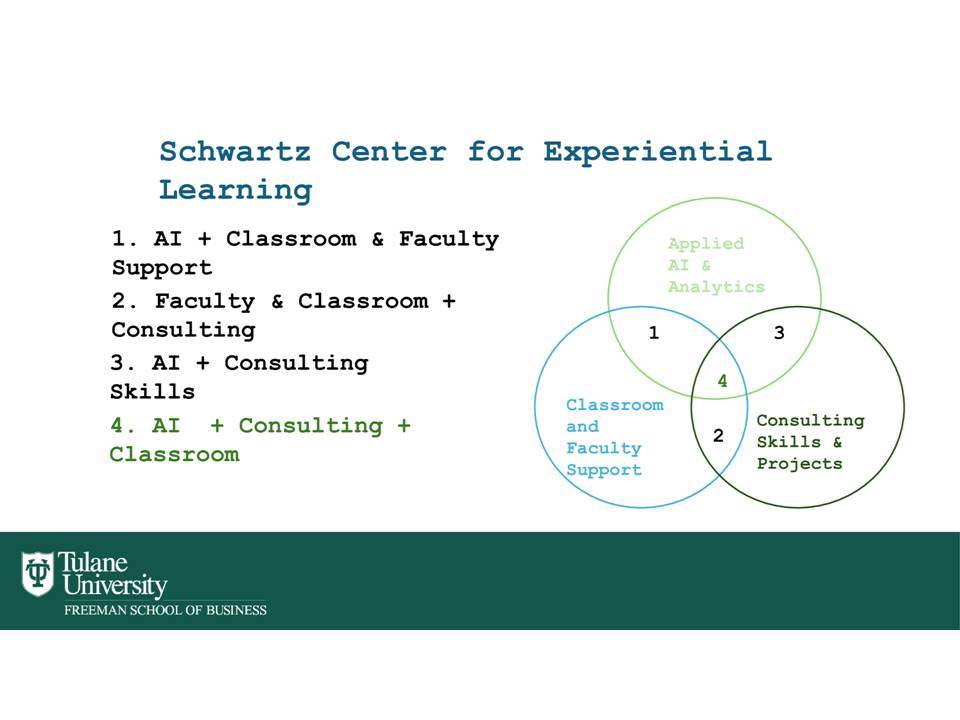 Schwartz Center for Experiential Learning

1. AI + Classroom & Faculty Support
2. Faculty & Classroom + Consulting
3. AI + Consulting Skills
4. AI + Consulting + Classroom

Applied AI & Analytics

1

3

4

Classroom and Faculty Support

2

Consulting Skills & Projects

Tulane University
FREEMAN SCHOOL OF BUSINESS